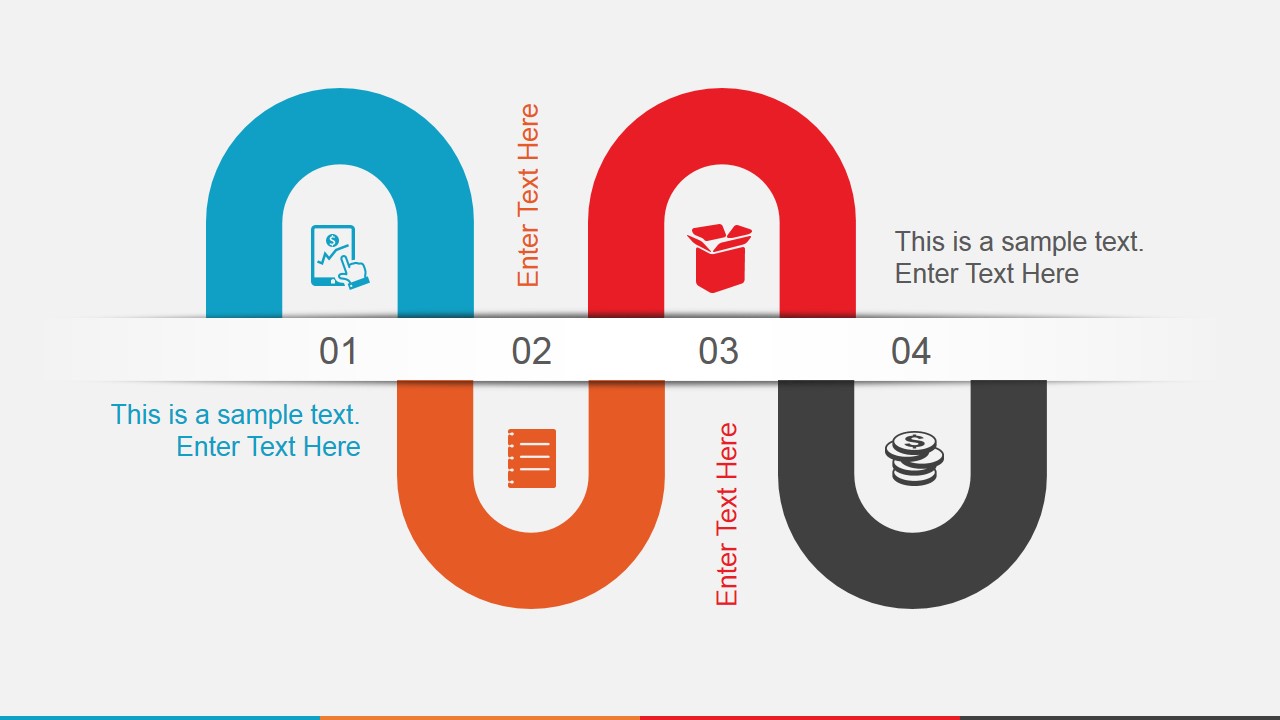 Enter Text Here

This is a sample text.
Enter Text Here

01

02

03

04

This is a sample text.
Enter Text Here

Enter Text Here